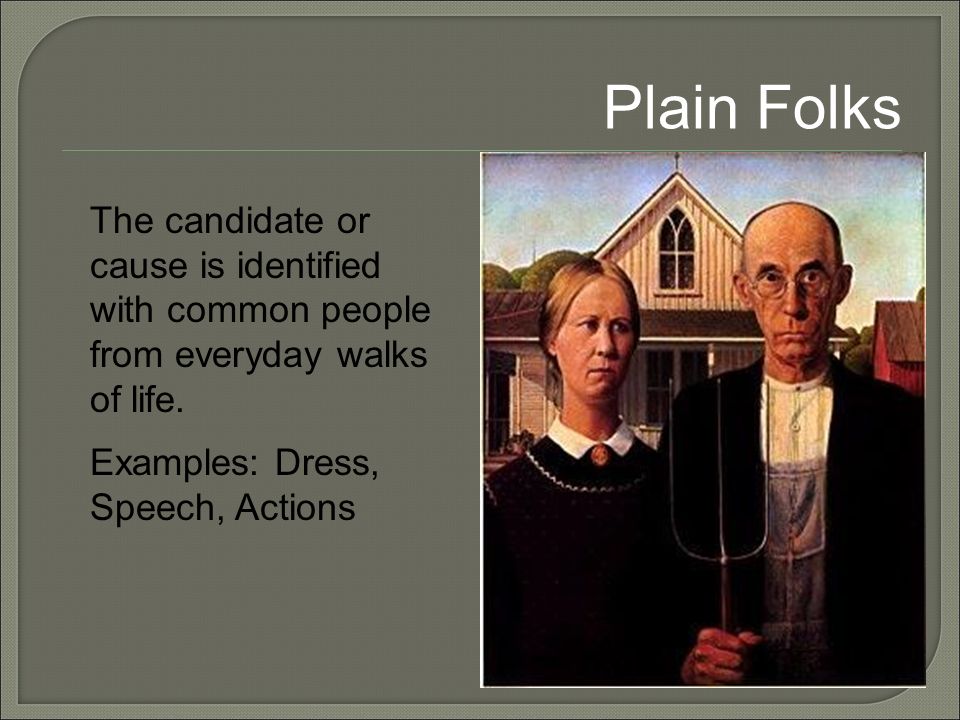 Plain Folks

The candidate or cause is identified with common people from everyday walks of life.

Examples: Dress, Speech, Actions